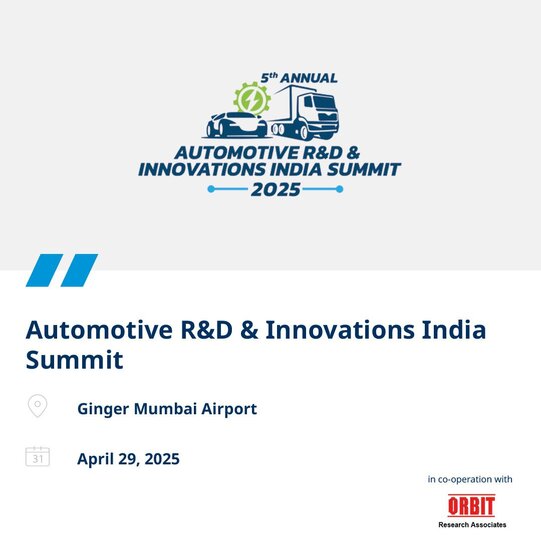 5th ANNUAL
AUTOMOTIVE R&D & INNOVATIONS INDIA SUMMIT
2025

Automotive R&D & Innovations India Summit

Ginger Mumbai Airport

31

April 29, 2025

in co-operation with

ORBIT
Research Associates